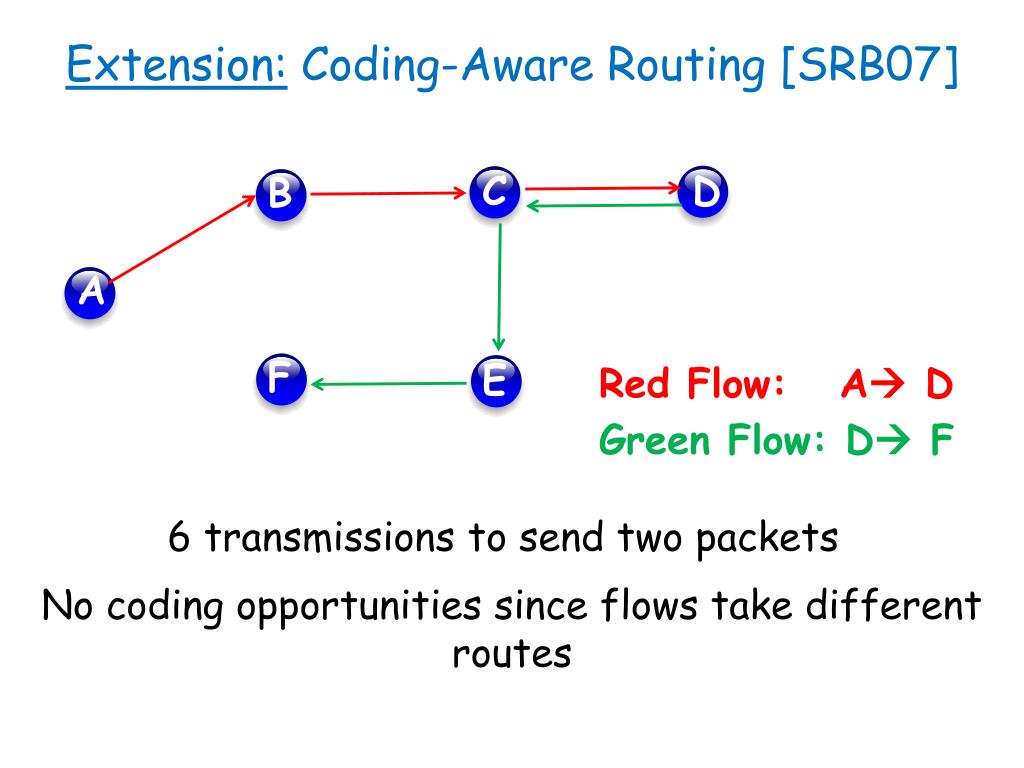 Extension: Coding-Aware Routing [SRB07]

B

C

D

A

F

E

Red Flow: A→ D

Green Flow: D→ F

6 transmissions to send two packets

No coding opportunities since flows take different routes